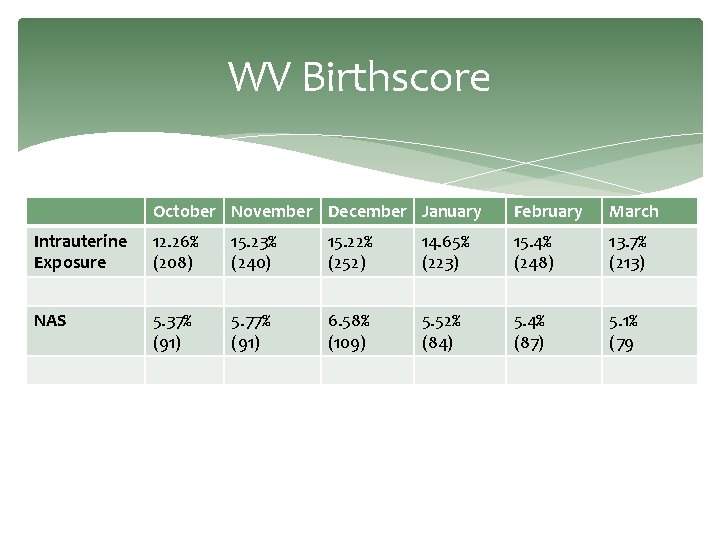 WV Birthscore

| | October | November | December | January | February | March |
|---|---|---|---|---|---|---|
| Intrauterine Exposure | 12.26% (208) | 15.23% (240) | 15.22% (252) | 14.65% (223) | 15.4% (248) | 13.7% (213) |
| | | | | | | |
| NAS | 5.37% (91) | 5.77% (91) | 6.58% (109) | 5.52% (84) | 5.4% (87) | 5.1% (79 |
| | | | | | | |